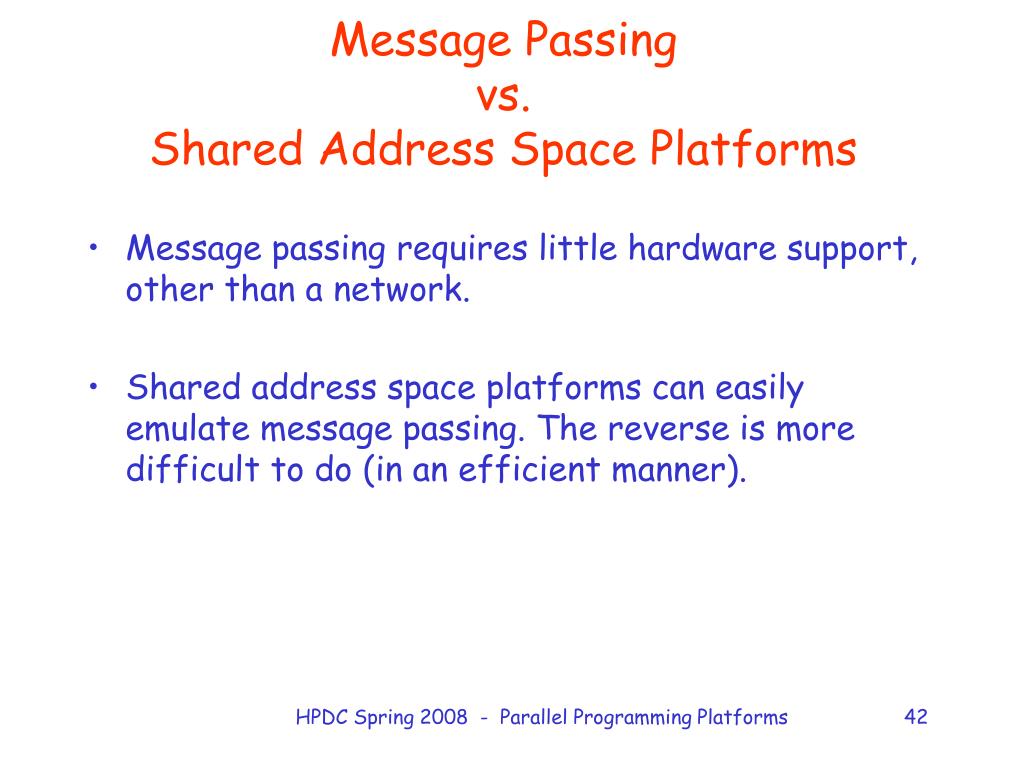 Message Passing
vs.
Shared Address Space Platforms

• Message passing requires little hardware support, other than a network.

• Shared address space platforms can easily emulate message passing. The reverse is more difficult to do (in an efficient manner).

HPDC Spring 2008 - Parallel Programming Platforms 42